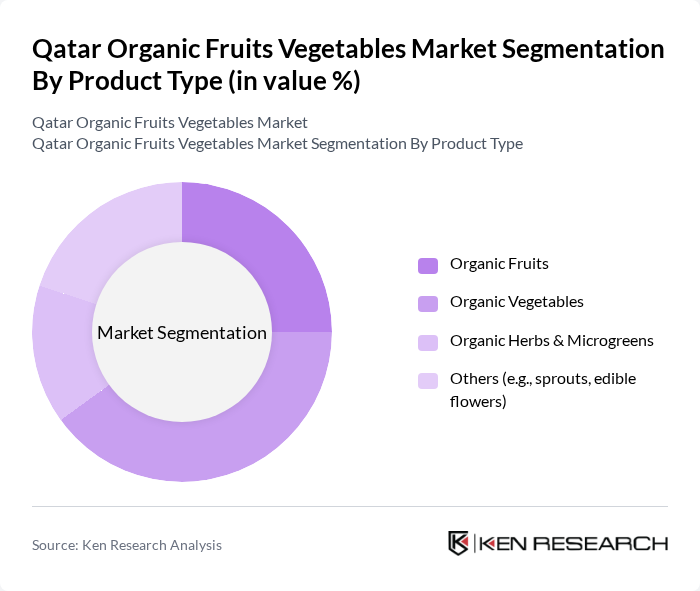 Qatar Organic Fruits Vegetables Market Segmentation By Product Type (in value %)

Qatar Organic Fruits Vegetables Market
Qatar Organic Fruits Vegetables Market Segmentation By Product Type

Market Segmentation

Organic Fruits
Organic Vegetables
Organic Herbs & Microgreens
Others (e.g., sprouts, edible flowers)

Source: Ken Research Analysis

KEN RESEARCH